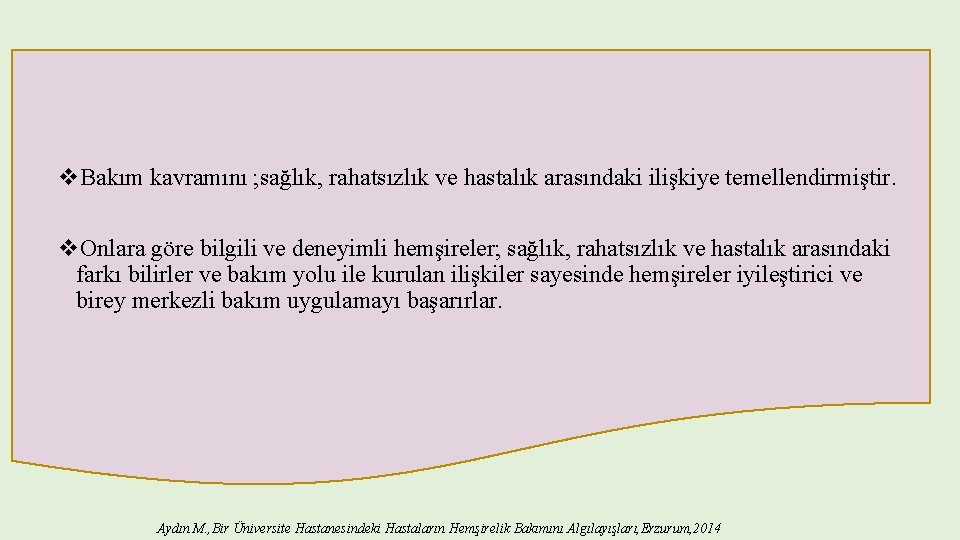 ❖Bakım kavramını ;sağlık, rahatsızlık ve hastalık arasındaki ilişkiye temellendirmiştir.

❖Onlara göre bilgili ve deneyimli hemşireler; sağlık, rahatsızlık ve hastalık arasındaki farkı bilirler ve bakım yolu ile kurulan ilişkiler sayesinde hemşireler iyileştirici ve birey merkezli bakım uygulamayı başarırlar.

Aydın M., Bir Üniversite Hastanesindeki Hastaların Hemşirelik Bakımını Algılayışları, Erzurum, 2014